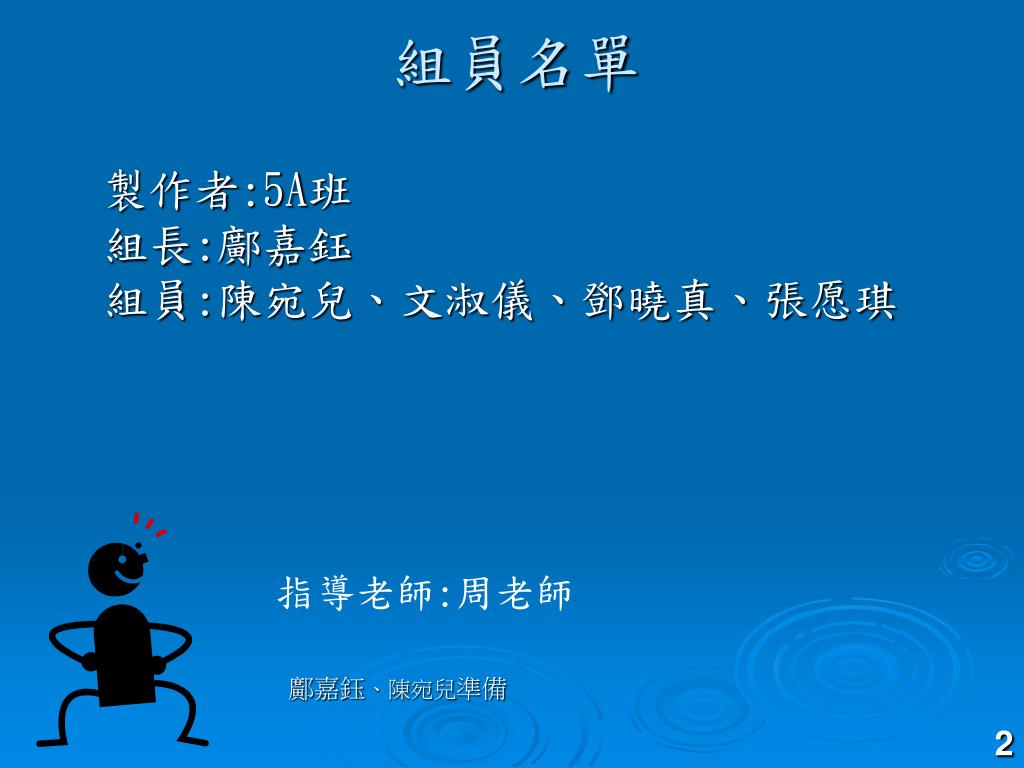 組員名單

製作者:5A班
組長:鄺嘉鈺
組員:陳宛兒、文淑儀、鄧曉真、張愿琪

指導老師:周老師

鄺嘉鈺、陳宛兒準備

2